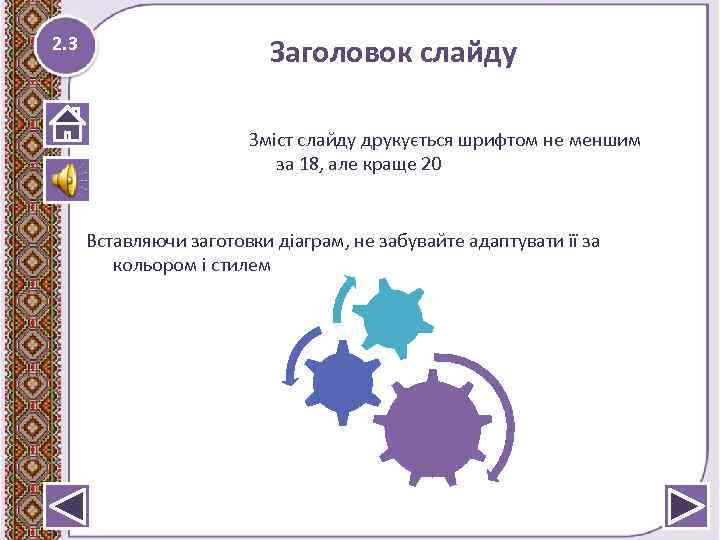 2.3

Заголовок слайду

Зміст слайду друкується шрифтом не меншим за 18, але краще 20

Вставляючи заготовки діаграм, не забувайте адаптувати її за кольором і стилем